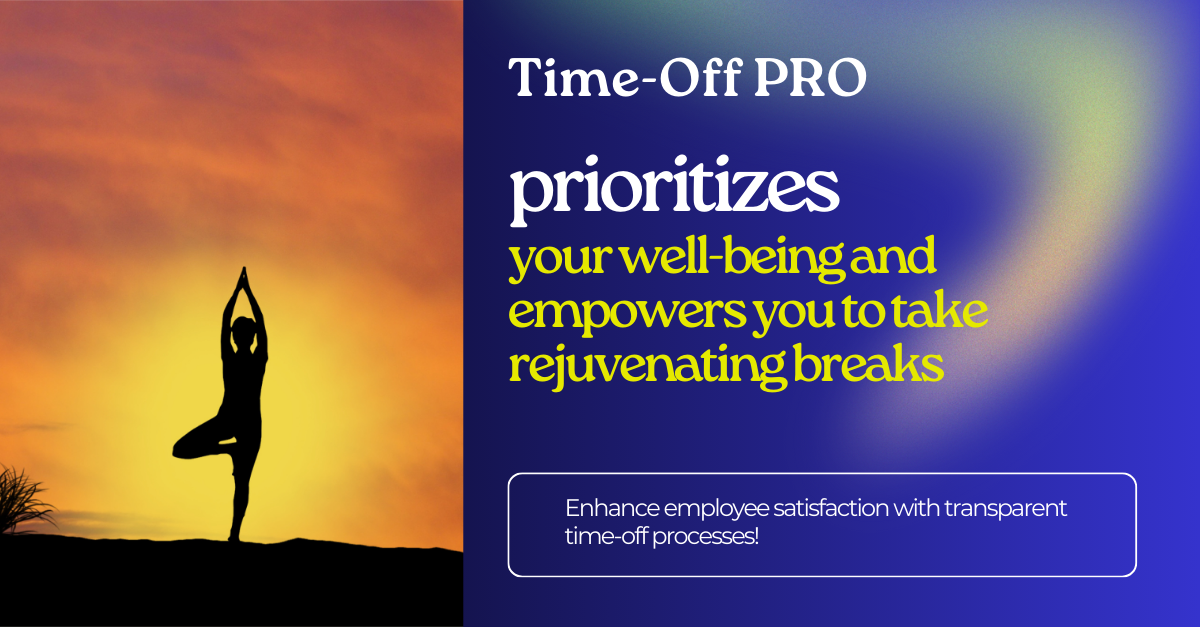 Time-Off PRO

prioritizes
your well-being and empowers you to take rejuvenating breaks

Enhance employee satisfaction with transparent time-off processes!